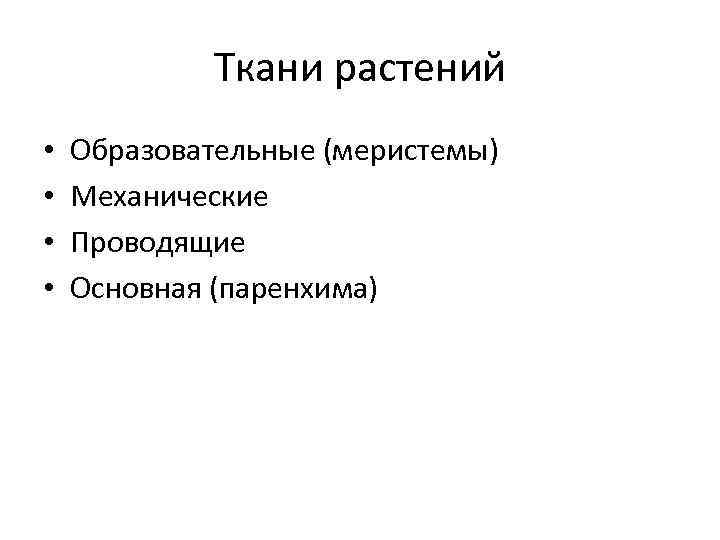 Ткани растений

• Образовательные (меристемы)
• Механические
• Проводящие
• Основная (паренхима)